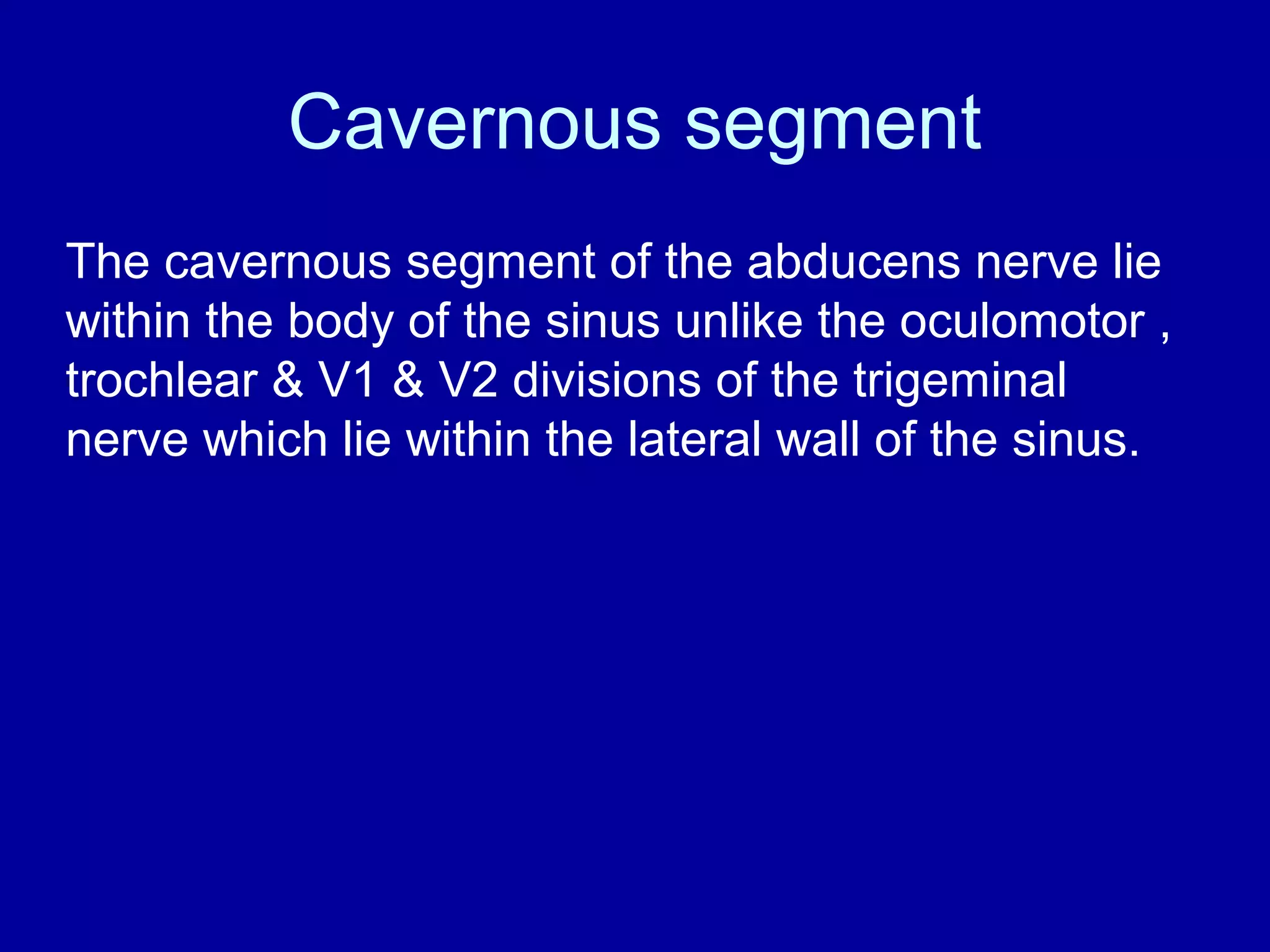 Cavernous segment

The cavernous segment of the abducens nerve lie within the body of the sinus unlike the oculomotor , trochlear & V1 & V2 divisions of the trigeminal nerve which lie within the lateral wall of the sinus.